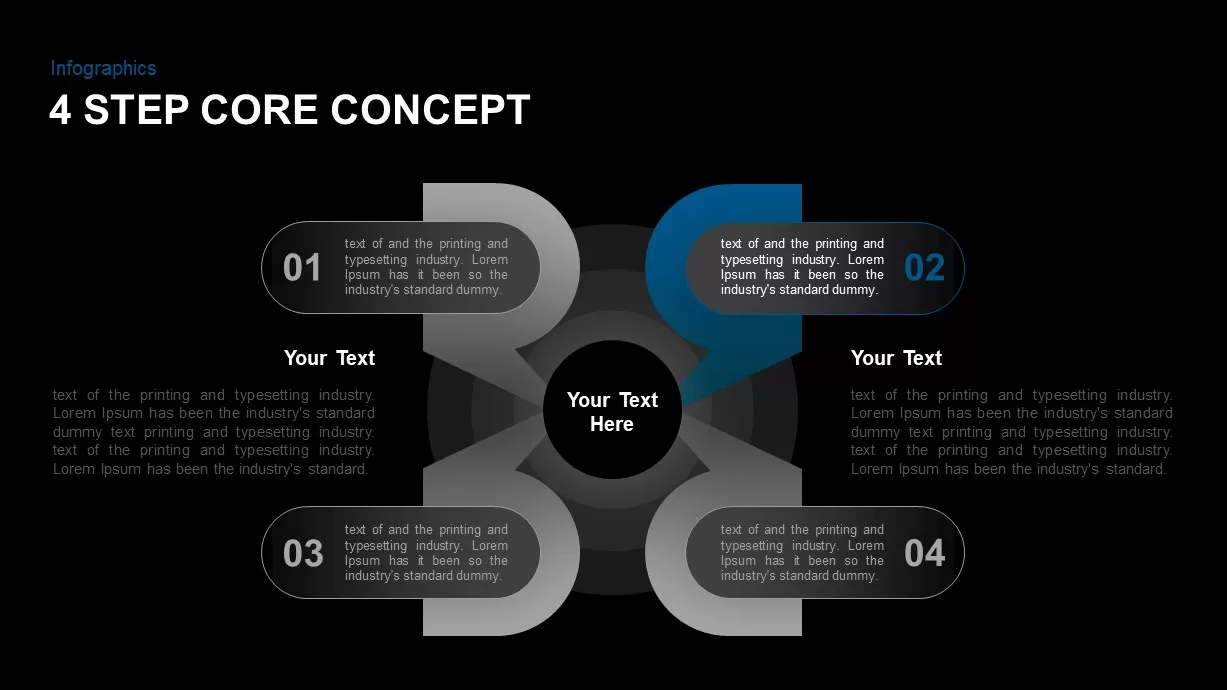 Infographics

4 STEP CORE CONCEPT

01

text of and the printing and typesetting industry. Lorem Ipsum has it been so the industry's standard dummy.

text of and the printing and typesetting industry. Lorem Ipsum has it been so the industry's standard dummy.

02

Your Text

text of the printing and typesetting industry. Lorem Ipsum has been the industry's standard dummy text printing and typesetting industry. text of the printing and typesetting industry. Lorem Ipsum has been the industry's standard.

Your Text Here

Your Text

text of the printing and typesetting industry. Lorem Ipsum has been the industry's standard dummy text printing and typesetting industry. text of the printing and typesetting industry. Lorem Ipsum has been the industry's standard.

03

text of and the printing and typesetting industry. Lorem Ipsum has it been so the industry's standard dummy.

text of and the printing and typesetting industry. Lorem Ipsum has it been so the industry's standard dummy.

04